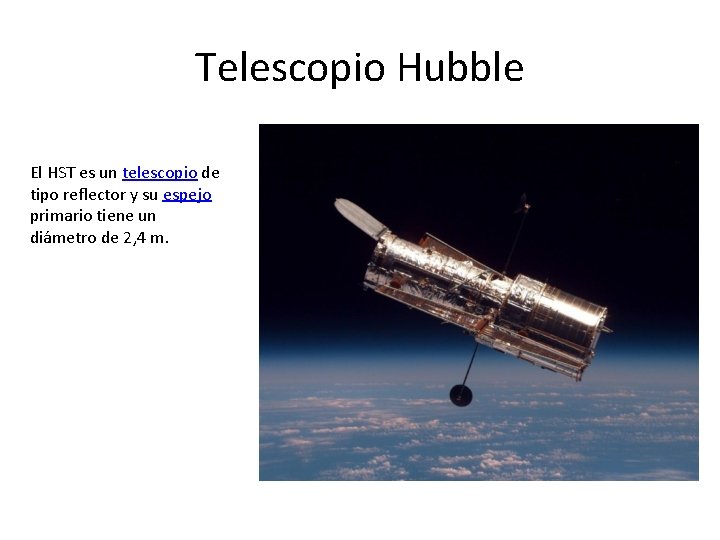 Telescopio Hubble

El HST es un telescopio de tipo reflector y su espejo primario tiene un diámetro de 2,4 m.